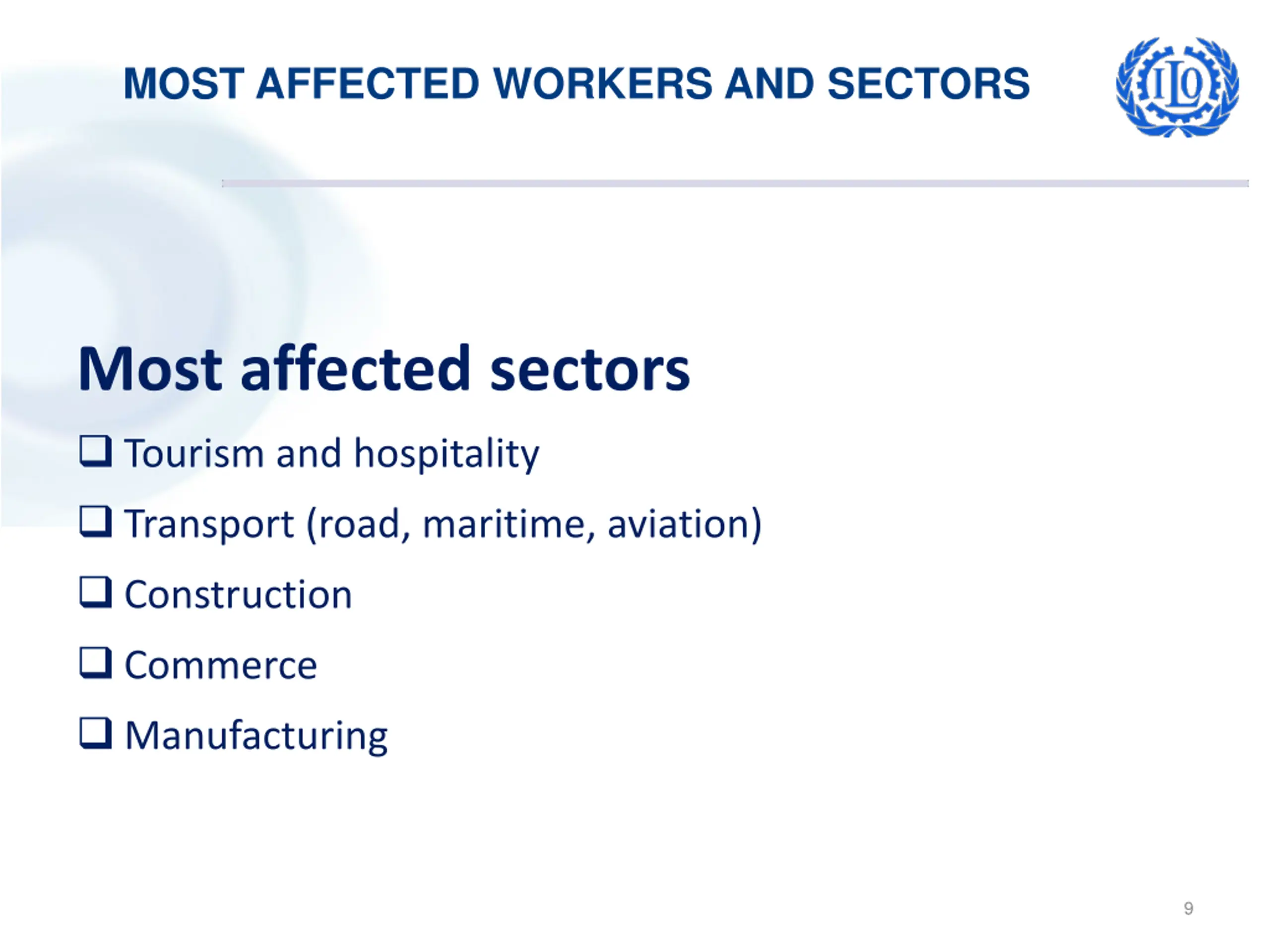 MOST AFFECTED WORKERS AND SECTORS

ILO

Most affected sectors

❑ Tourism and hospitality

❑ Transport (road, maritime, aviation)

❑ Construction

❑ Commerce

❑ Manufacturing

9